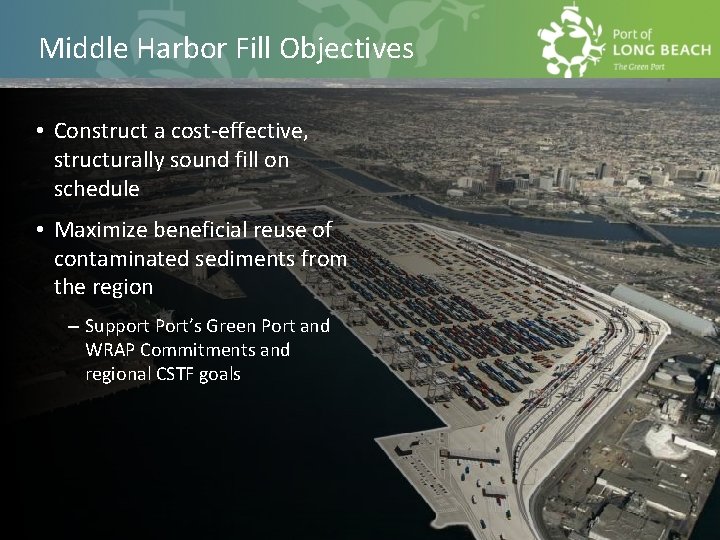 Middle Harbor Fill Objectives

Port of LONG BEACH
The Green Port

• Construct a cost-effective, structurally sound fill on schedule

• Maximize beneficial reuse of contaminated sediments from the region

– Support Port's Green Port and WRAP Commitments and regional CSTF goals